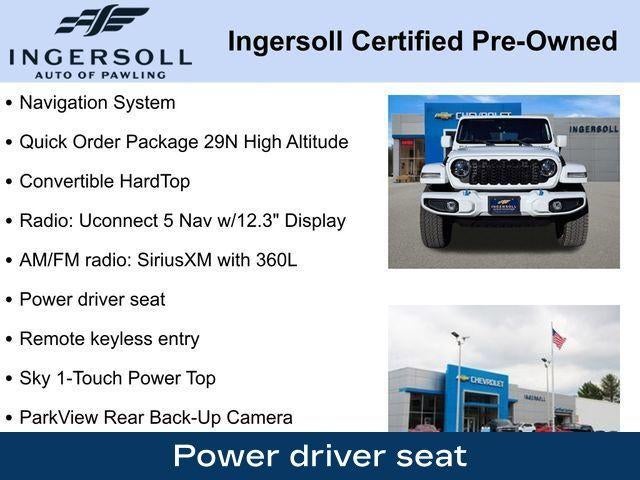 INGERSOLL
AUTO OF PAWLING

Ingersoll Certified Pre-Owned

• Navigation System
• Quick Order Package 29N High Altitude
• Convertible HardTop
• Radio: Uconnect 5 Nav w/12.3" Display
• AM/FM radio: SiriusXM with 360L
• Power driver seat
• Remote keyless entry
• Sky 1-Touch Power Top
• ParkView Rear Back-Up Camera

CHEVROLET
INGERSOLL

CHEVROLET
INGERSOLL

Power driver seat